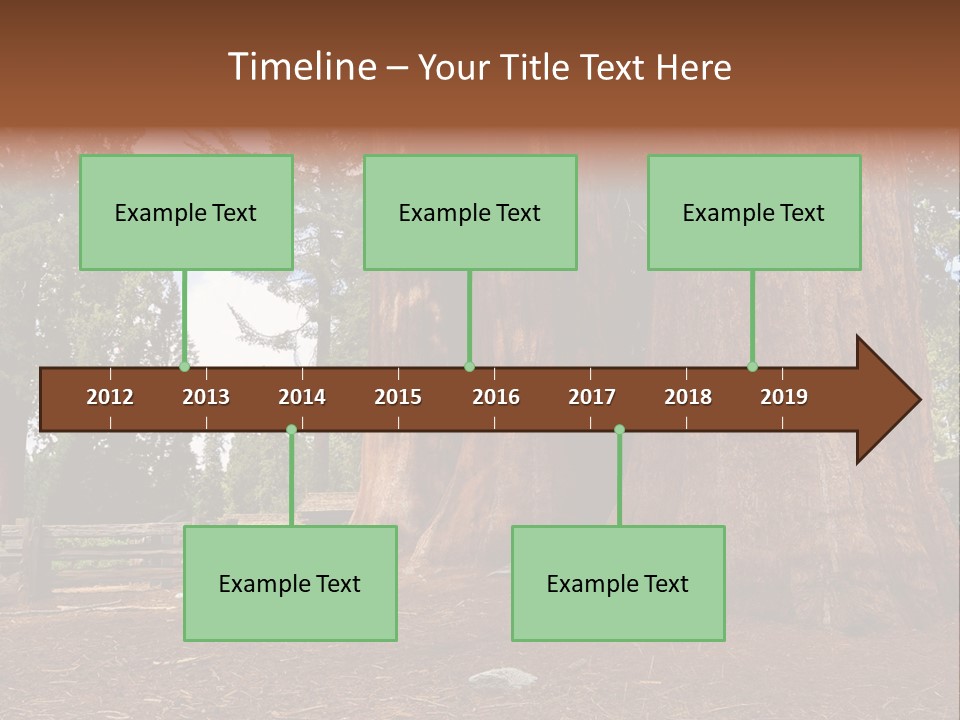 Timeline – Your Title Text Here

Example Text

Example Text

Example Text

2012 2013 2014 2015 2016 2017 2018 2019

Example Text

Example Text